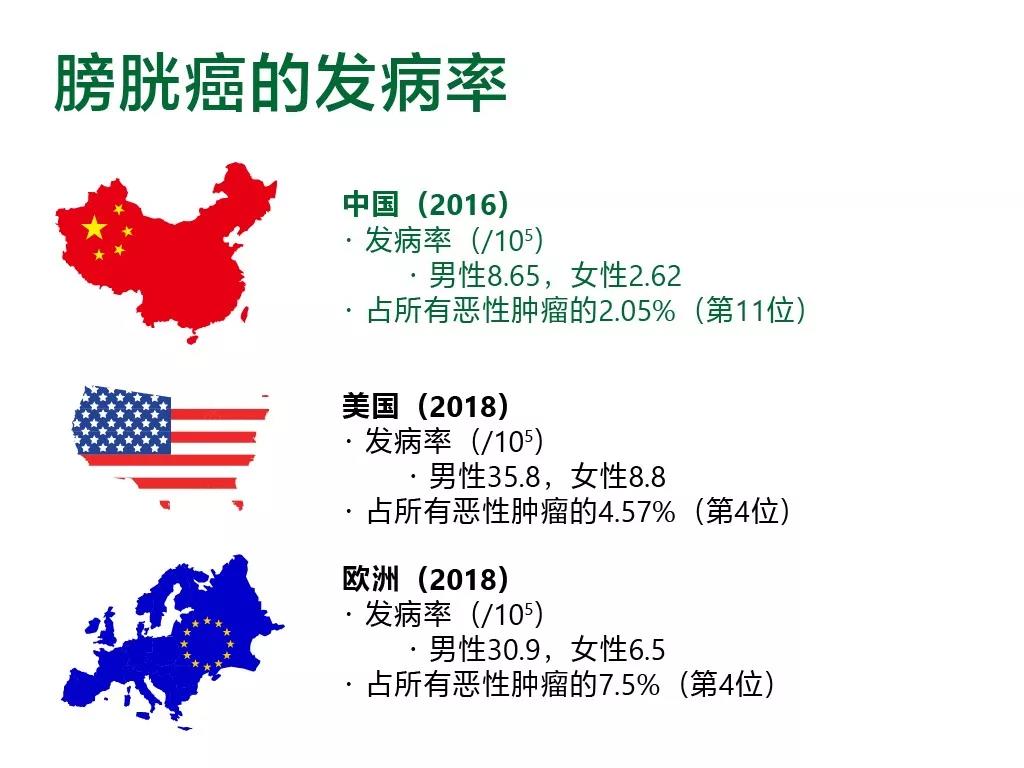 膀胱癌的发病率

中国（2016）
· 发病率（/$10^5$）
· 男性8.65，女性2.62
· 占所有恶性肿瘤的2.05%（第11位）

美国（2018）
· 发病率（/$10^5$）
· 男性35.8，女性8.8
· 占所有恶性肿瘤的4.57%（第4位）

欧洲（2018）
· 发病率（/$10^5$）
· 男性30.9，女性6.5
· 占所有恶性肿瘤的7.5%（第4位）